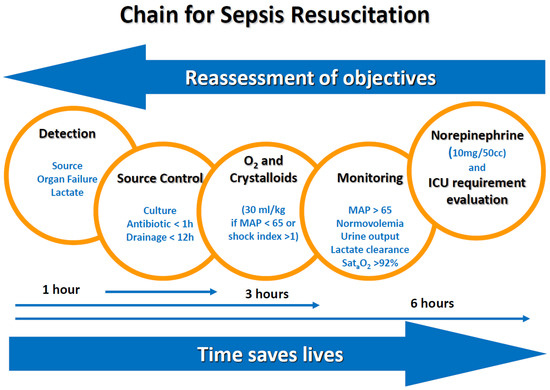 Chain for Sepsis Resuscitation

Reassessment of objectives

Detection

Source
Organ Failure
Lactate

Source Control

Culture
Antibiotic < 1h
Drainage < 12h

$O_2$ and Crystalloids

(30 ml/kg if MAP < 65 or shock index >1)

Monitoring

MAP > 65
Normovolemia
Urine output
Lactate clearance
$Sat_aO_2$ >92%

Norepinephrine
(10mg/50cc)
and
ICU requirement evaluation

1 hour

3 hours

6 hours

Time saves lives